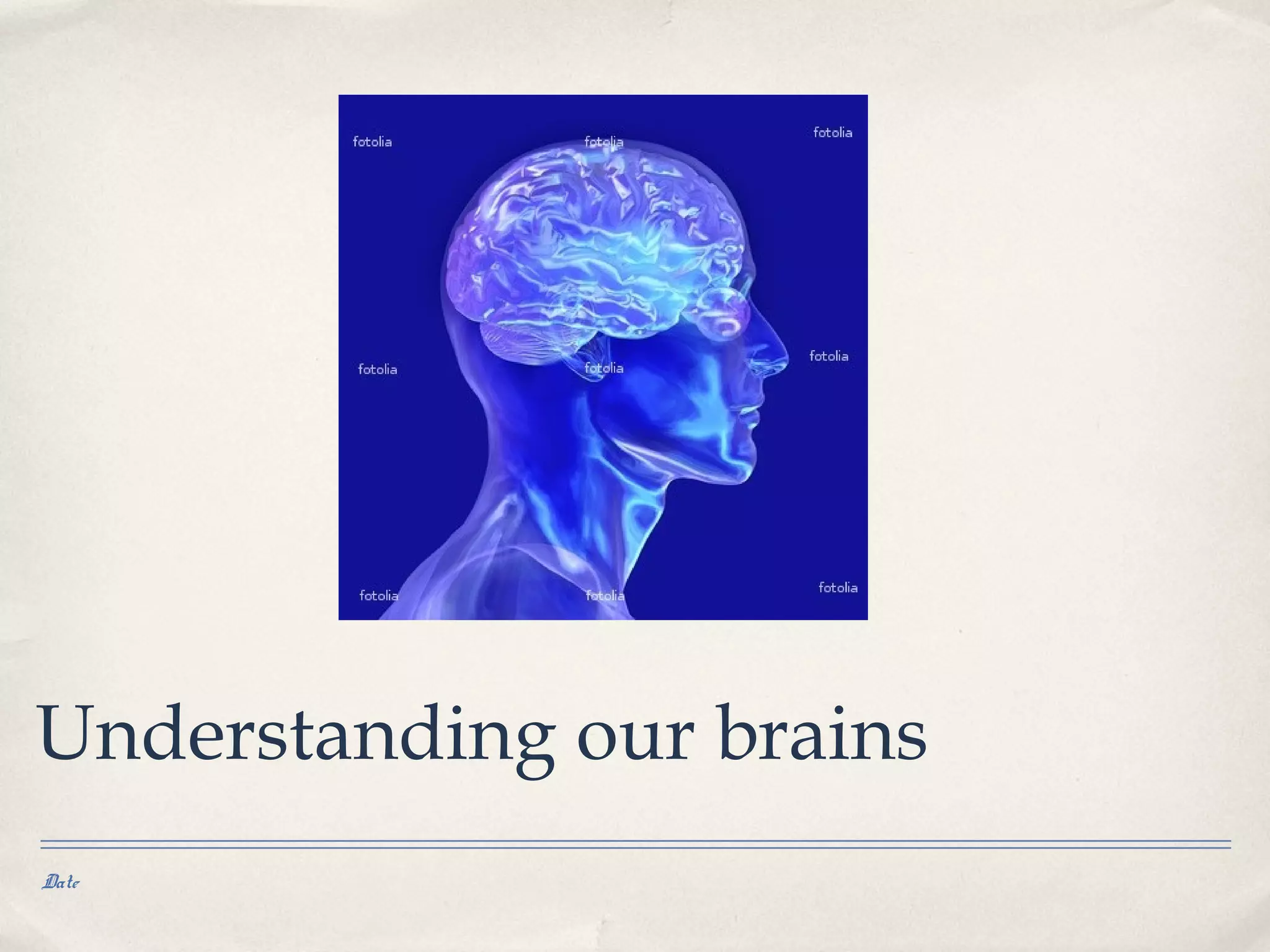 fotolia fotolia fotolia

fotolia fotolia fotolia

fotolia fotolia fotolia

Understanding our brains

Date